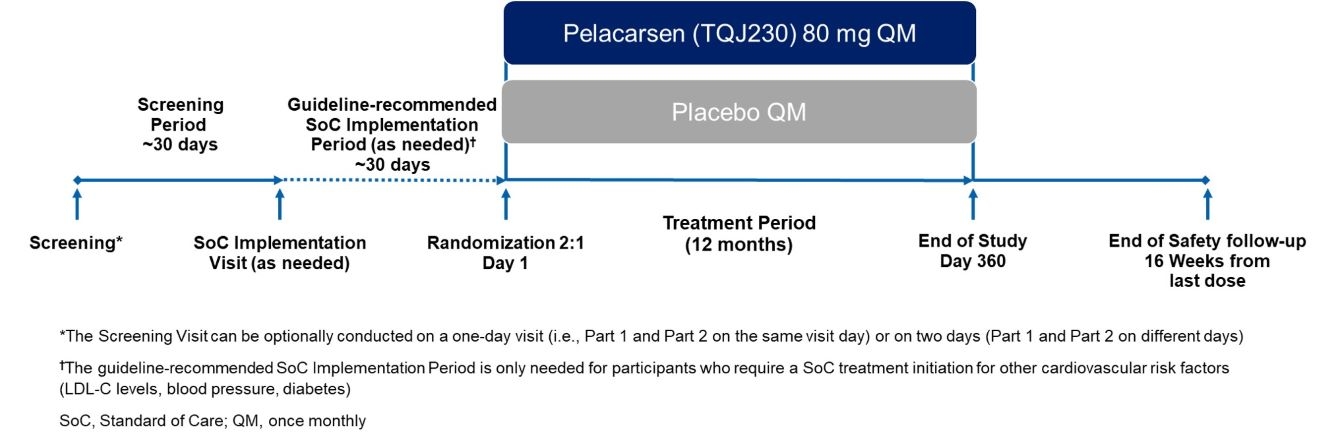 Pelacarsen (TQJ230) 80 mg QM

Placebo QM

Screening Period ~30 days

Guideline-recommended SoC Implementation Period (as needed)† ~30 days

Screening*

SoC Implementation Visit (as needed)

Randomization 2:1 Day 1

Treatment Period (12 months)

End of Study Day 360

End of Safety follow-up 16 Weeks from last dose

*The Screening Visit can be optionally conducted on a one-day visit (i.e., Part 1 and Part 2 on the same visit day) or on two days (Part 1 and Part 2 on different days)

†The guideline-recommended SoC Implementation Period is only needed for participants who require a SoC treatment initiation for other cardiovascular risk factors (LDL-C levels, blood pressure, diabetes)

SoC, Standard of Care; QM, once monthly